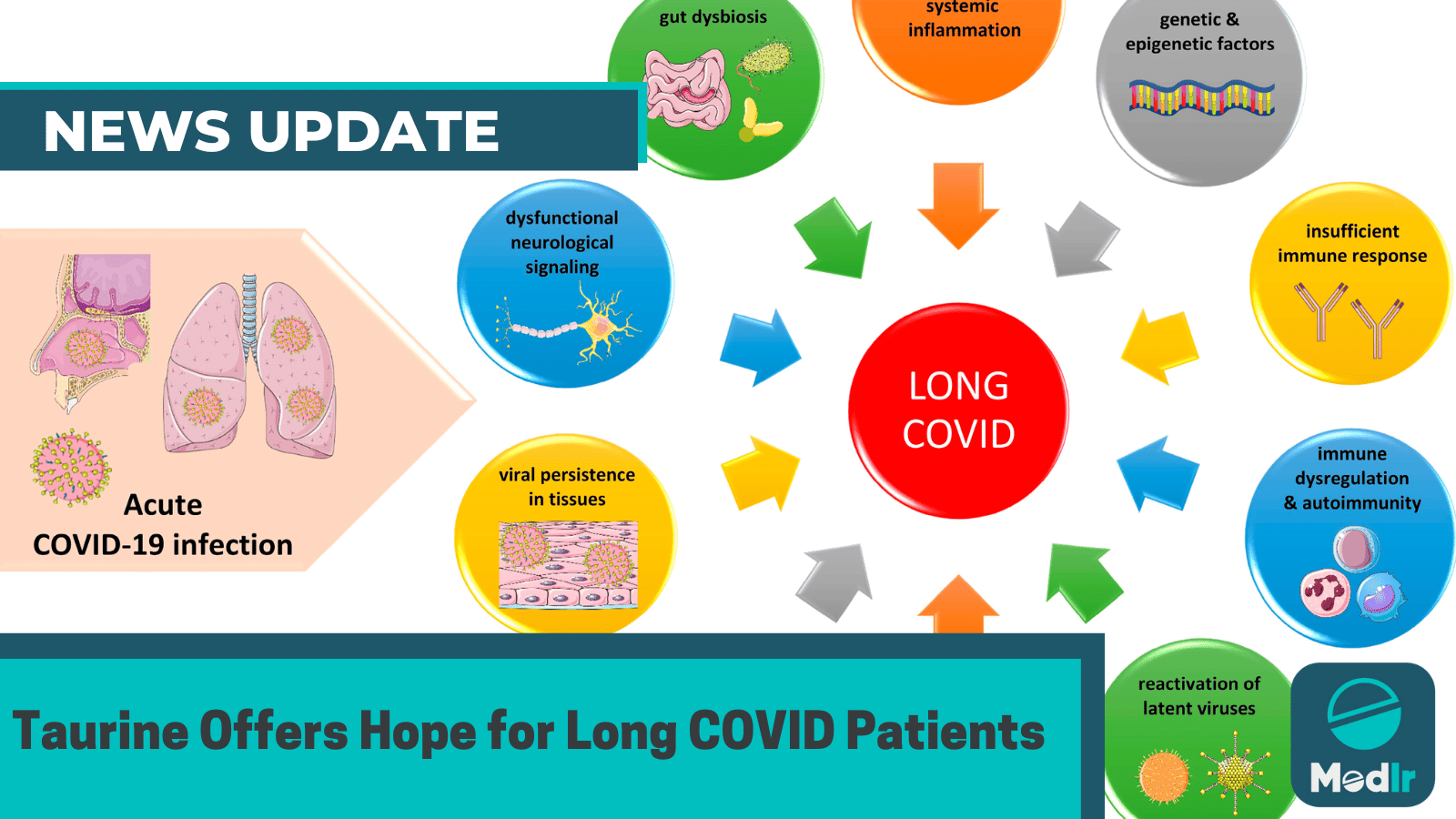 NEWS UPDATE

gut dysbiosis

systemic inflammation

genetic & epigenetic factors

dysfunctional neurological signaling

insufficient immune response

LONG COVID

Acute COVID-19 infection

viral persistence in tissues

immune dysregulation & autoimmunity

reactivation of latent viruses

Taurine Offers Hope for Long COVID Patients

Medlr